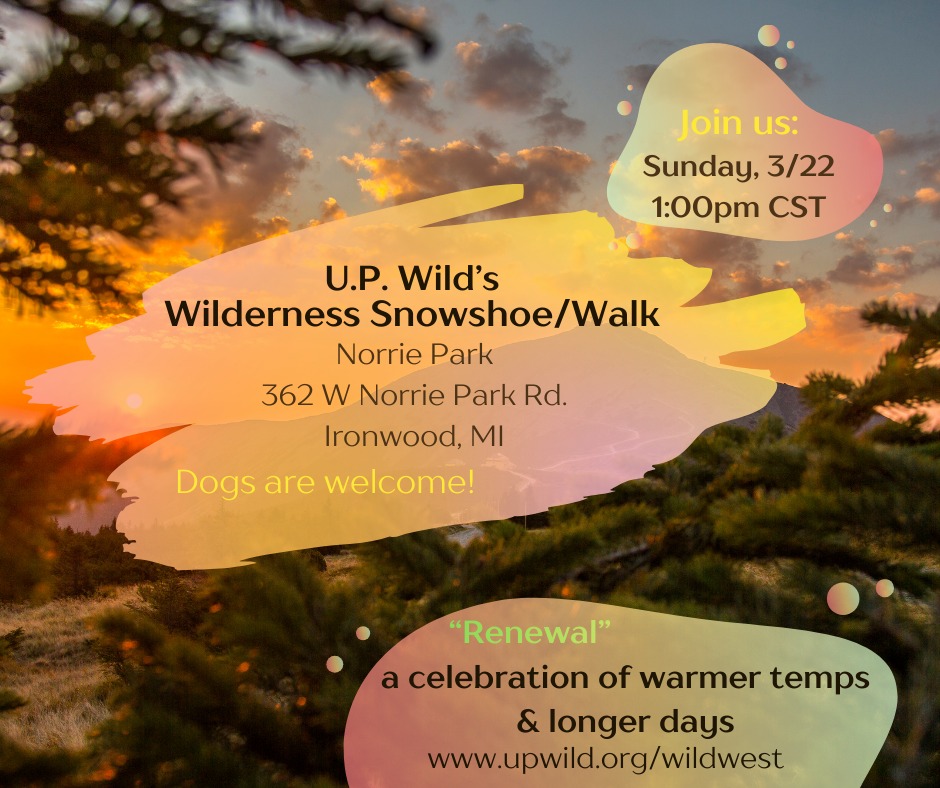 Join us:
Sunday, 3/22
1:00pm CST

U.P. Wild's
Wilderness Snowshoe/Walk
Norrie Park
362 W Norrie Park Rd.
Ironwood, MI
Dogs are welcome!

"Renewal"
a celebration of warmer temps & longer days
www.upwild.org/wildwest